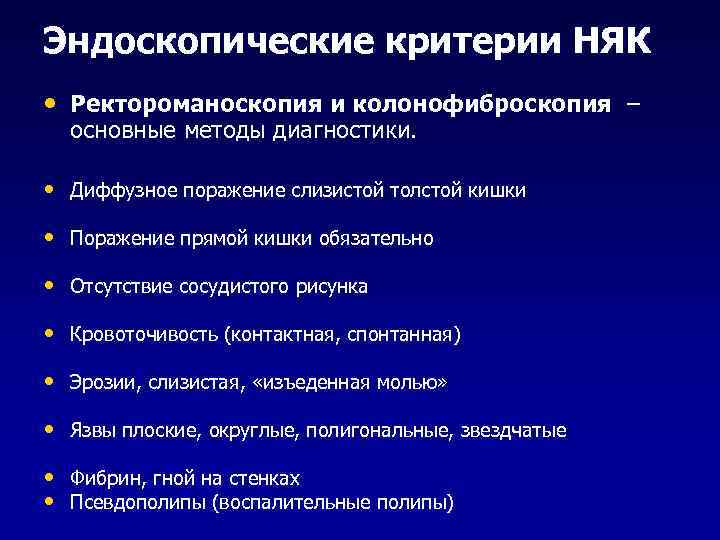 Эндоскопические критерии НЯК

• Ректороманоскопия и колонофиброскопия – основные методы диагностики.

• Диффузное поражение слизистой толстой кишки

• Поражение прямой кишки обязательно

• Отсутствие сосудистого рисунка

• Кровоточивость (контактная, спонтанная)

• Эрозии, слизистая, «изъеденная молью»

• Язвы плоские, округлые, полигональные, звездчатые

• Фибрин, гной на стенках
• Псевдополипы (воспалительные полипы)